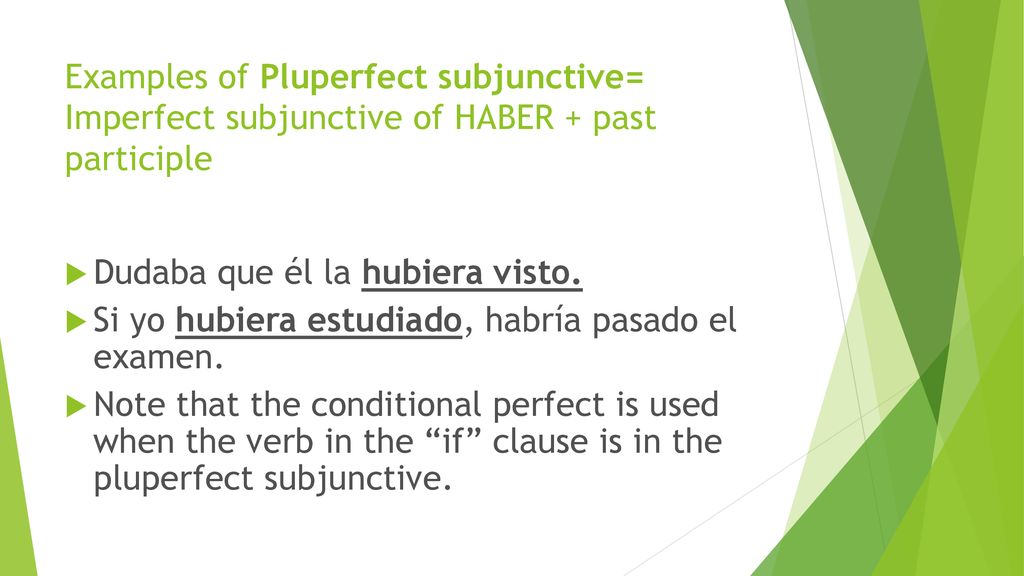 Examples of Pluperfect subjunctive= Imperfect subjunctive of HABER + past participle

Dudaba que él la hubiera visto.

Si yo hubiera estudiado, habría pasado el examen.

Note that the conditional perfect is used when the verb in the “if” clause is in the pluperfect subjunctive.